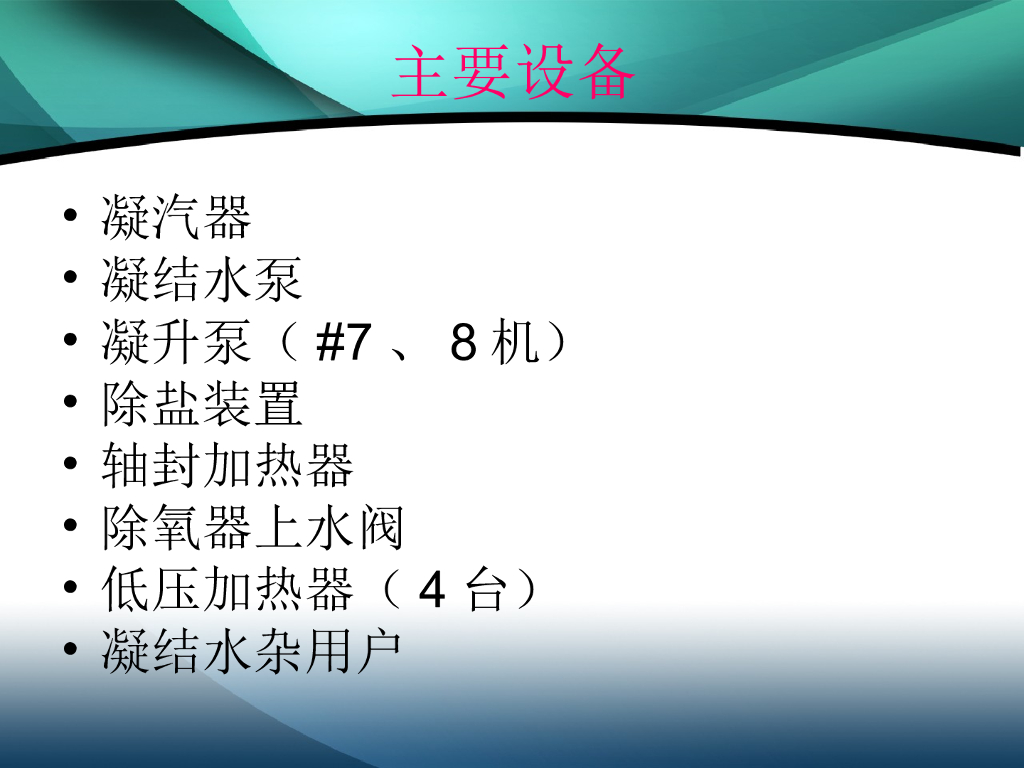 主要设备

• 凝汽器
• 凝结水泵
• 凝升泵（ #7 、 8 机）
• 除盐装置
• 轴封加热器
• 除氧器上水阀
• 低压加热器（ 4 台）
• 凝结水杂用户